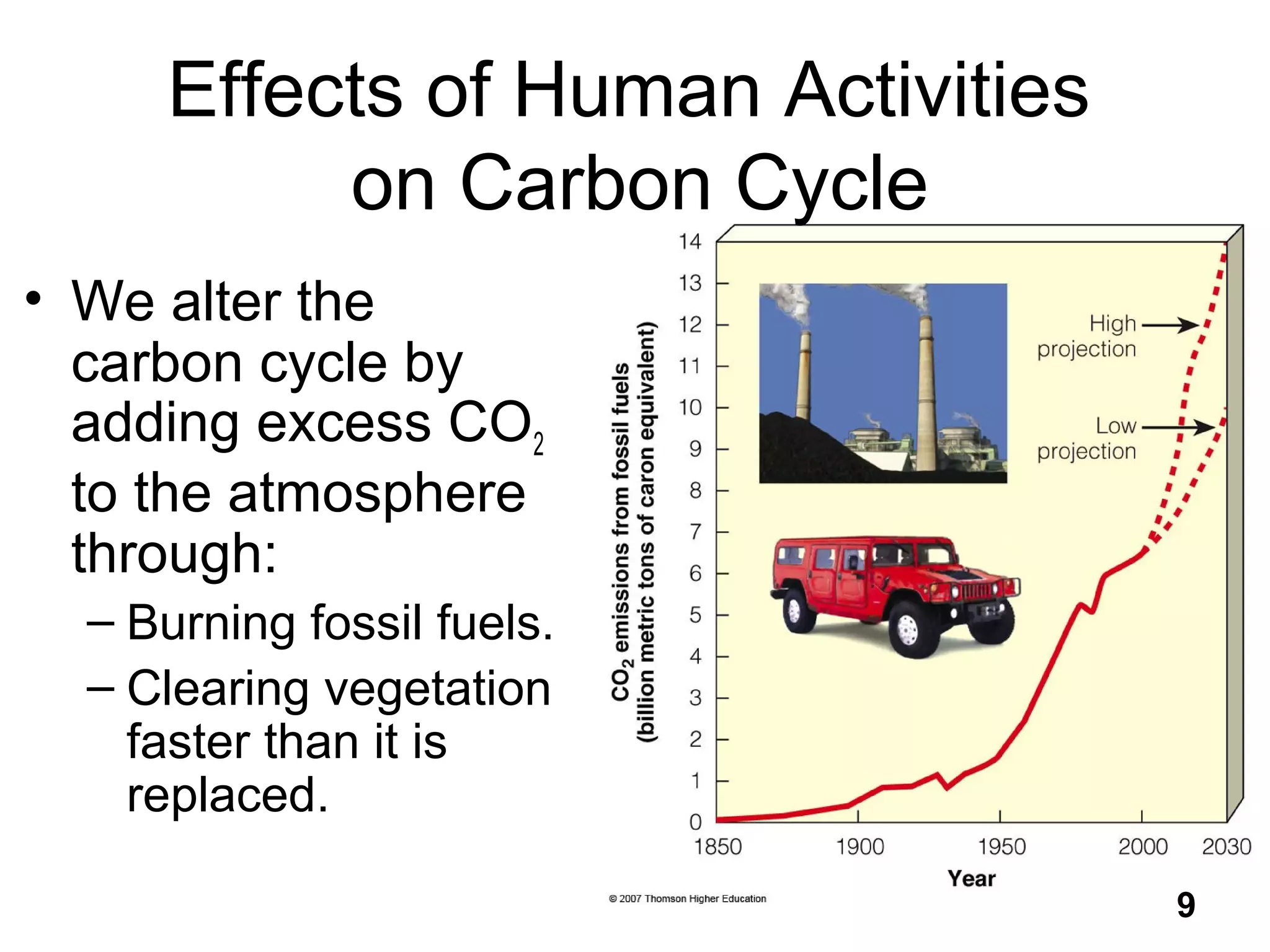 Effects of Human Activities on Carbon Cycle

• We alter the carbon cycle by adding excess $CO_2$ to the atmosphere through:
– Burning fossil fuels.
– Clearing vegetation faster than it is replaced.

$CO_2$ emissions from fossil fuels (billion metric tons of caron equivalent)

14
13
12
11
10
9
8
7
6
5
4
3
2
1
0

High projection
Low projection

1850
1900
1950
2000
2030
Year

© 2007 Thomson Higher Education

9